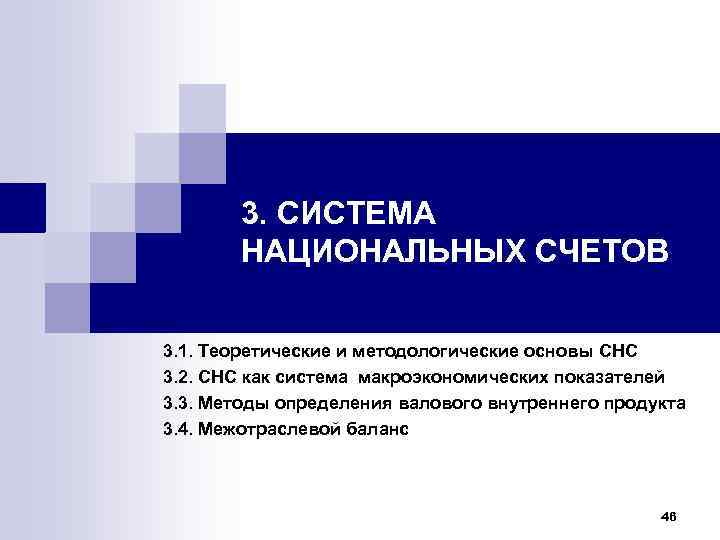 3. СИСТЕМА НАЦИОНАЛЬНЫХ СЧЕТОВ

3.1. Теоретические и методологические основы СНС

3.2. СНС как система макроэкономических показателей

3.3. Методы определения валового внутреннего продукта

3.4. Межотраслевой баланс

46